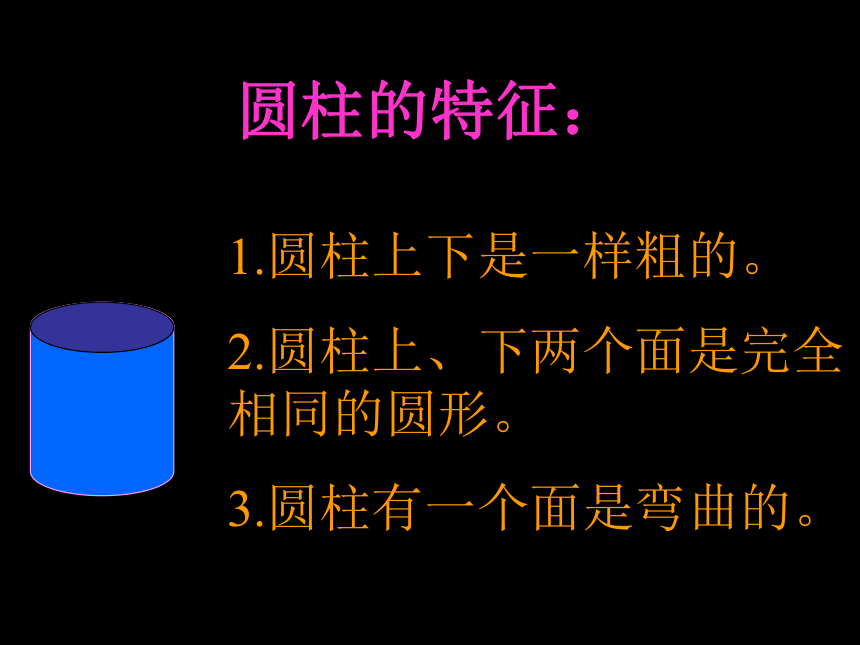 圆柱的特征：

1.圆柱上下是一样粗的。

2.圆柱上、下两个面是完全相同的圆形。

3.圆柱有一个面是弯曲的。